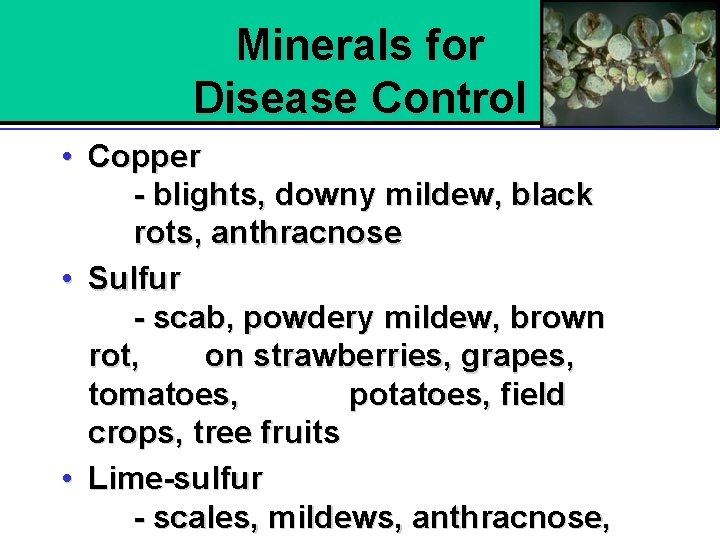 Minerals for Disease Control

• Copper
- blights, downy mildew, black rots, anthracnose

• Sulfur
- scab, powdery mildew, brown rot, on strawberries, grapes, tomatoes, potatoes, field crops, tree fruits

• Lime-sulfur
- scales, mildews, anthracnose,